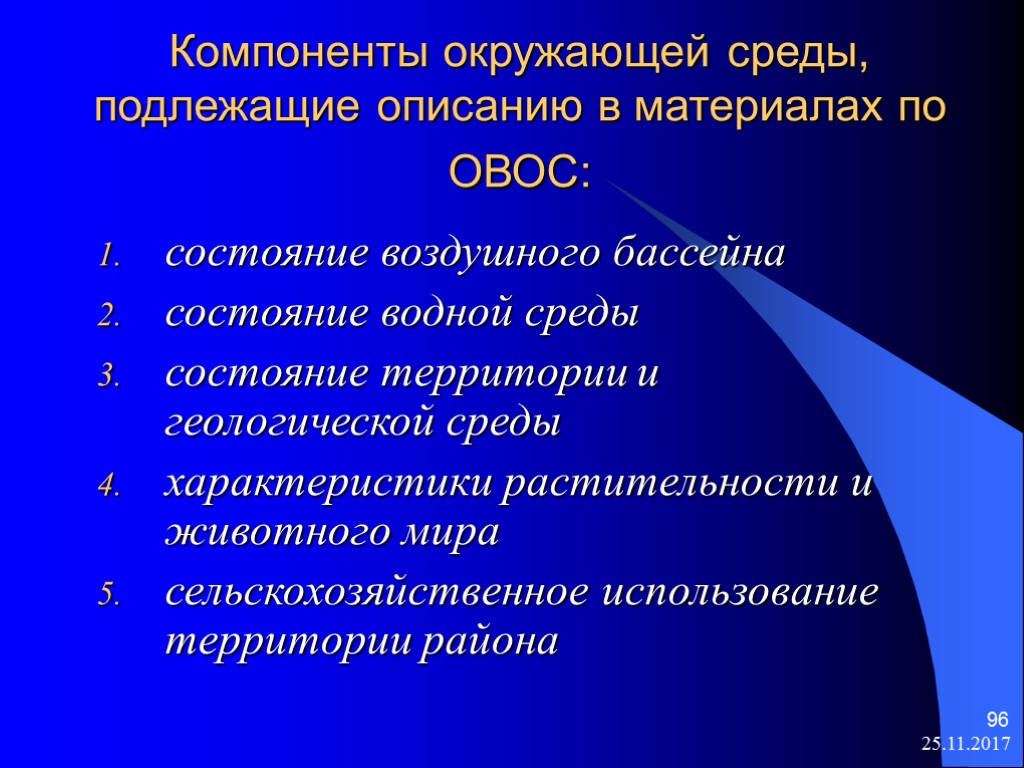 Компоненты окружающей среды, подлежащие описанию в материалах по ОВОС:

1. состояние воздушного бассейна
2. состояние водной среды
3. состояние территории и геологической среды
4. характеристики растительности и животного мира
5. сельскохозяйственное использование территории района

96
25.11.2017